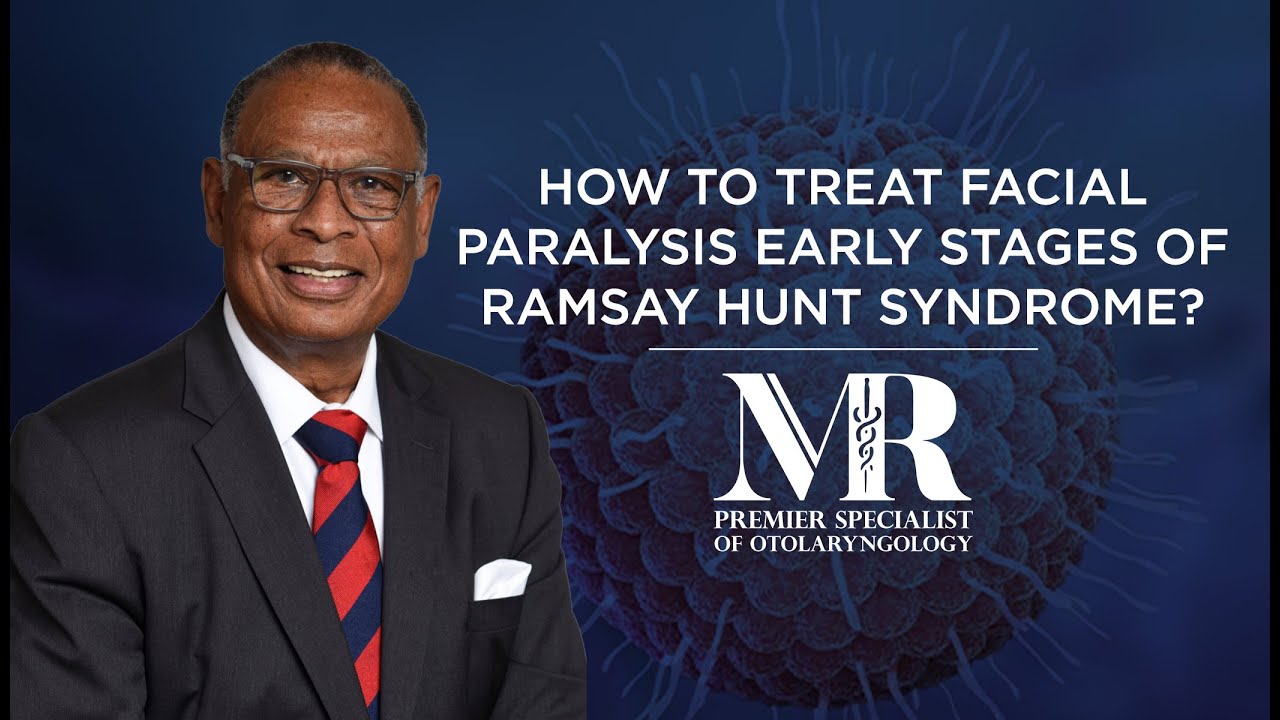 HOW TO TREAT FACIAL PARALYSIS EARLY STAGES OF RAMSAY HUNT SYNDROME?

MR

PREMIER SPECIALIST
OF OTOLARYNGOLOGY